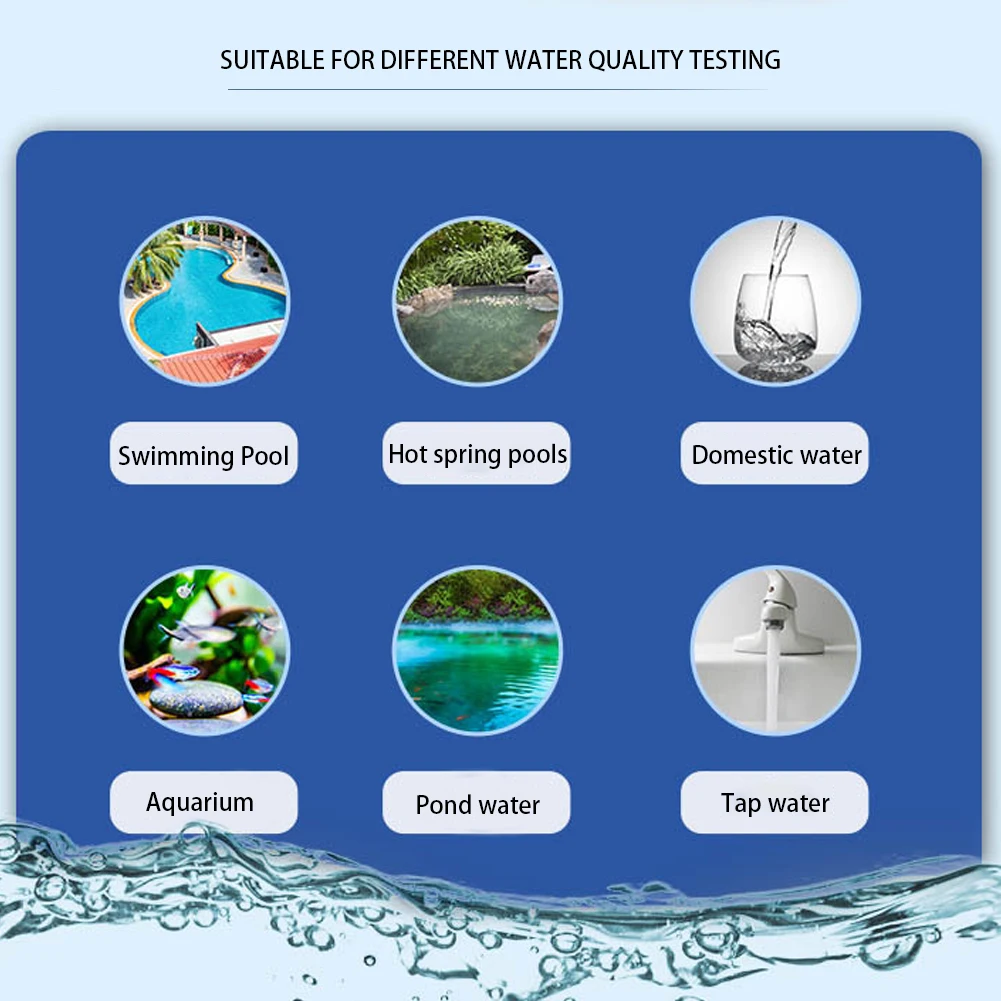 SUITABLE FOR DIFFERENT WATER QUALITY TESTING

Swimming Pool

Hot spring pools

Domestic water

Aquarium

Pond water

Tap water